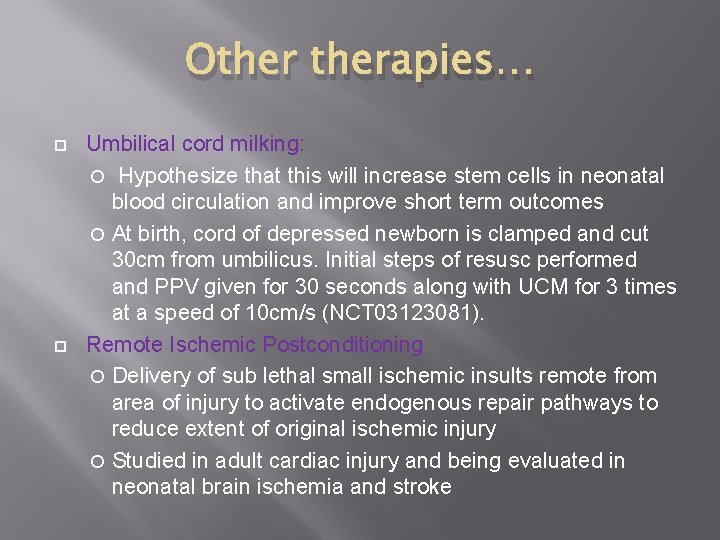 Other therapies…

Umbilical cord milking:

Hypothesize that this will increase stem cells in neonatal blood circulation and improve short term outcomes

At birth, cord of depressed newborn is clamped and cut 30cm from umbilicus. Initial steps of resusc performed and PPV given for 30 seconds along with UCM for 3 times at a speed of 10cm/s (NCT03123081).

Remote Ischemic Postconditioning

Delivery of sub lethal small ischemic insults remote from area of injury to activate endogenous repair pathways to reduce extent of original ischemic injury

Studied in adult cardiac injury and being evaluated in neonatal brain ischemia and stroke